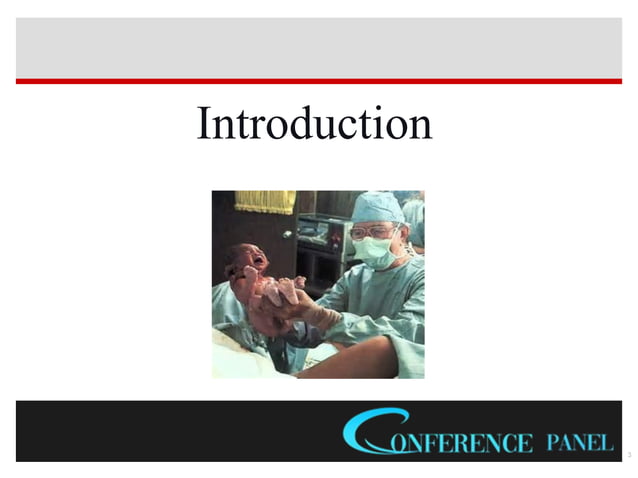 Introduction

CONFERENCE PANEL

3